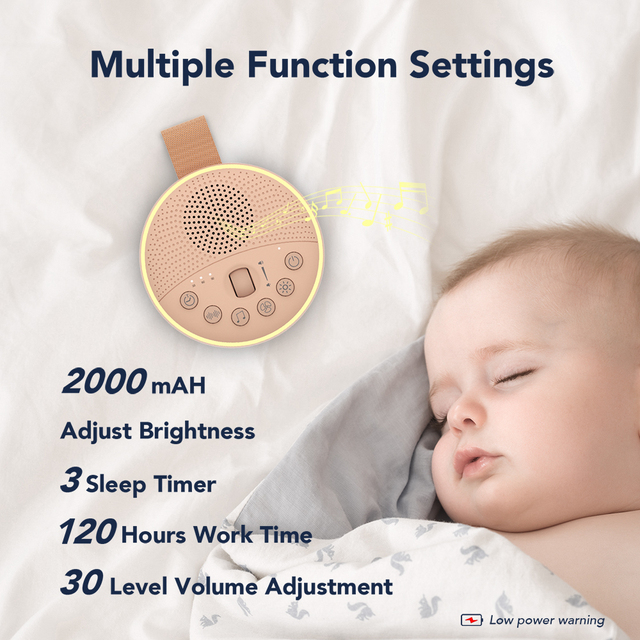 Multiple Function Settings

2000 mAH

Adjust Brightness

3 Sleep Timer

120 Hours Work Time

30 Level Volume Adjustment

Low power warning